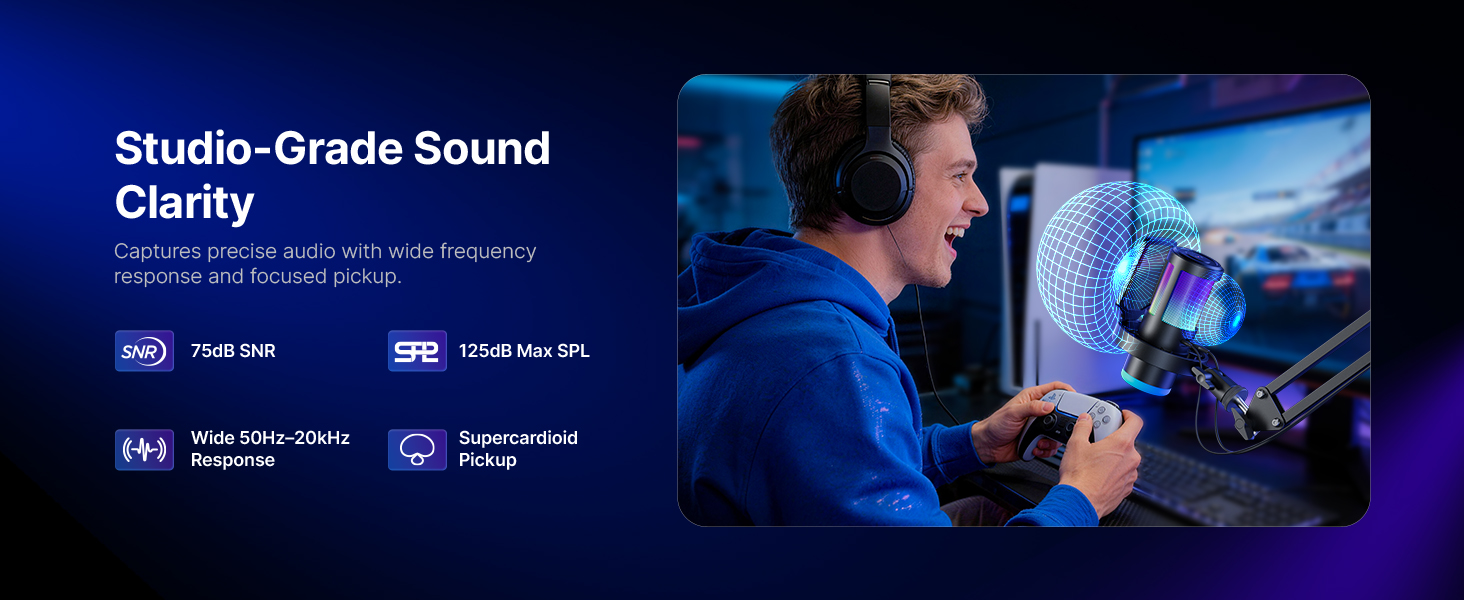 Studio-Grade Sound Clarity

Captures precise audio with wide frequency response and focused pickup.

SNR 75dB SNR

SPL 125dB Max SPL

Wide 50Hz–20kHz Response

Supercardioid Pickup